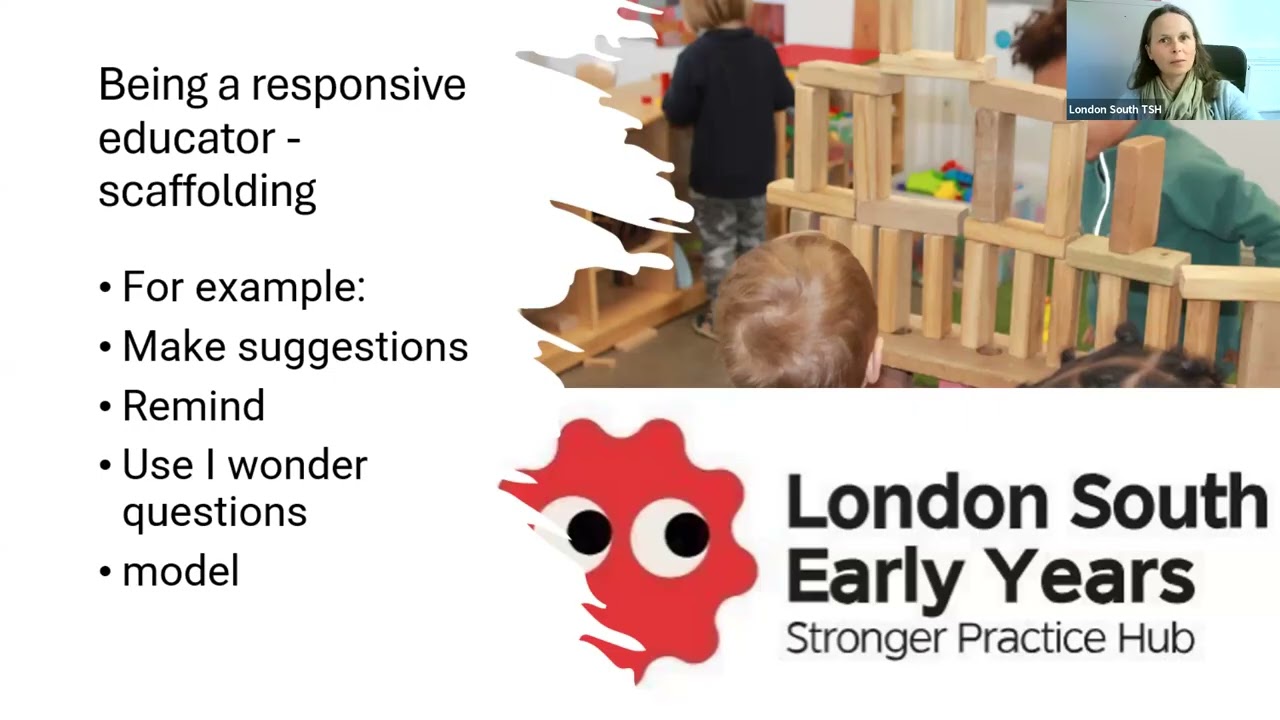 Being a responsive educator - scaffolding

• For example:
• Make suggestions
• Remind
• Use I wonder questions
• model

London South TSH

London South Early Years
Stronger Practice Hub